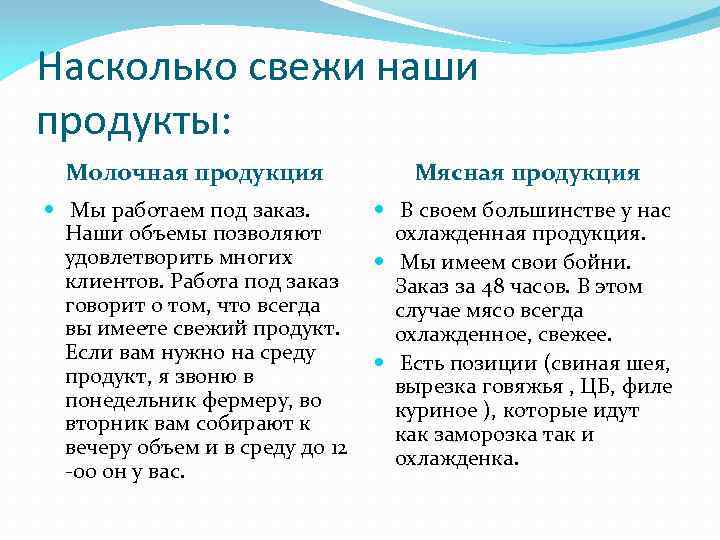 Насколько свежи наши продукты:

Молочная продукция

Мы работаем под заказ. Наши объемы позволяют удовлетворить многих клиентов. Работа под заказ говорит о том, что всегда вы имеете свежий продукт. Если вам нужно на среду продукт, я звоню в понедельник фермеру, во вторник вам собирают к вечеру объем и в среду до 12 -00 он у вас.

Мясная продукция

В своем большинстве у нас охлажденная продукция.

Мы имеем свои бойни. Заказ за 48 часов. В этом случае мясо всегда охлажденное, свежее.

Есть позиции (свиная шея, вырезка говяжья , ЦБ, филе куриное ), которые идут как заморозка так и охлажденка.